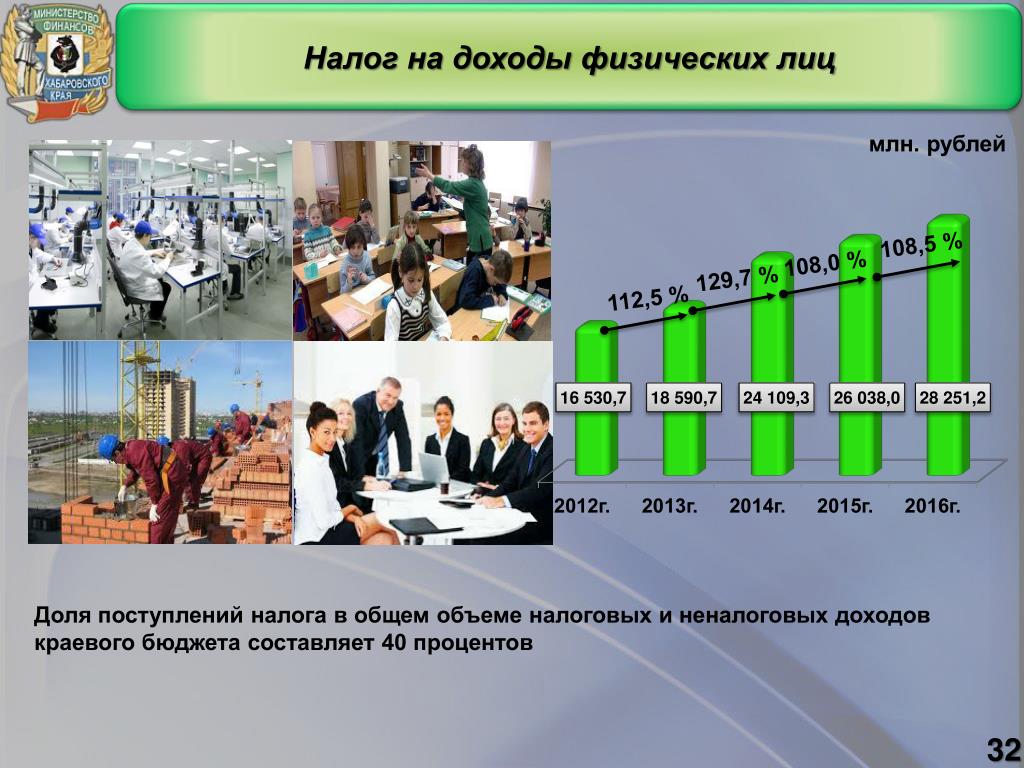 МИНИСТЕРСТВО ФИНАНСОВ ХАБАРОВСКОГО КРАЯ

Налог на доходы физических лиц

млн. рублей

112,5 %
129,7 %
108,0 %
108,5 %

16 530,7
18 590,7
24 109,3
26 038,0
28 251,2

2012г.
2013г.
2014г.
2015г.
2016г.

Доля поступлений налога в общем объеме налоговых и неналоговых доходов краевого бюджета составляет 40 процентов

32